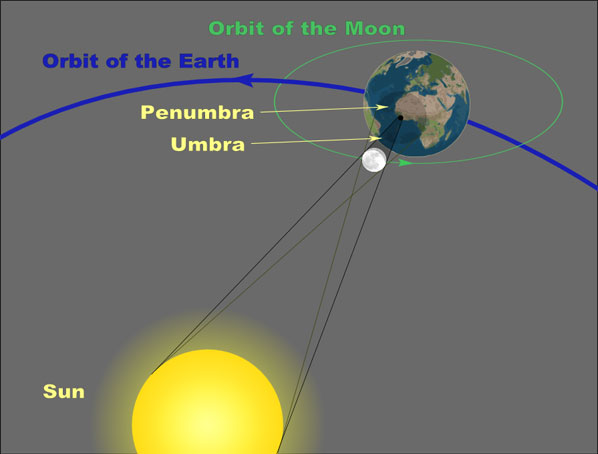 Orbit of the Moon

Orbit of the Earth

Penumbra

Umbra

Sun